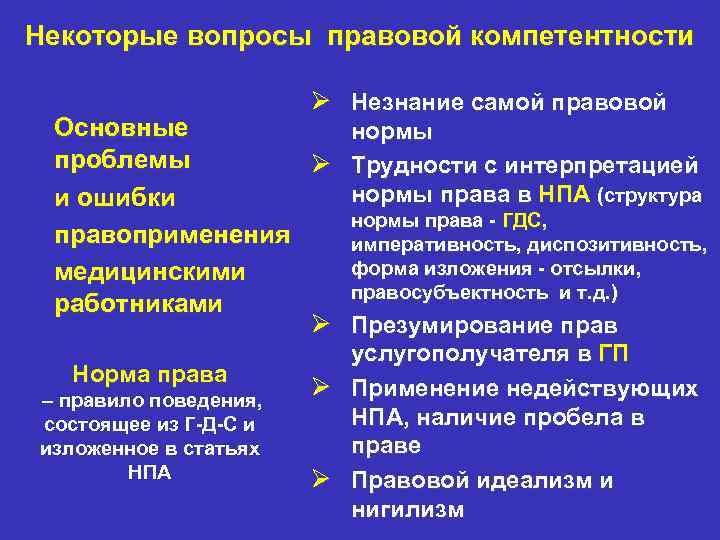 Некоторые вопросы правовой компетентности

Основные проблемы и ошибки правоприменения медицинскими работниками

Норма права – правило поведения, состоящее из Г-Д-С и изложенное в статьях НПА

➢ Незнание самой правовой нормы
➢ Трудности с интерпретацией нормы права в НПА (структура нормы права - ГДС, императивность, диспозитивность, форма изложения - отсылки, правосубъектность и т.д.)
➢ Презумирование прав услугополучателя в ГП
➢ Применение недействующих НПА, наличие пробела в праве
➢ Правовой идеализм и нигилизм